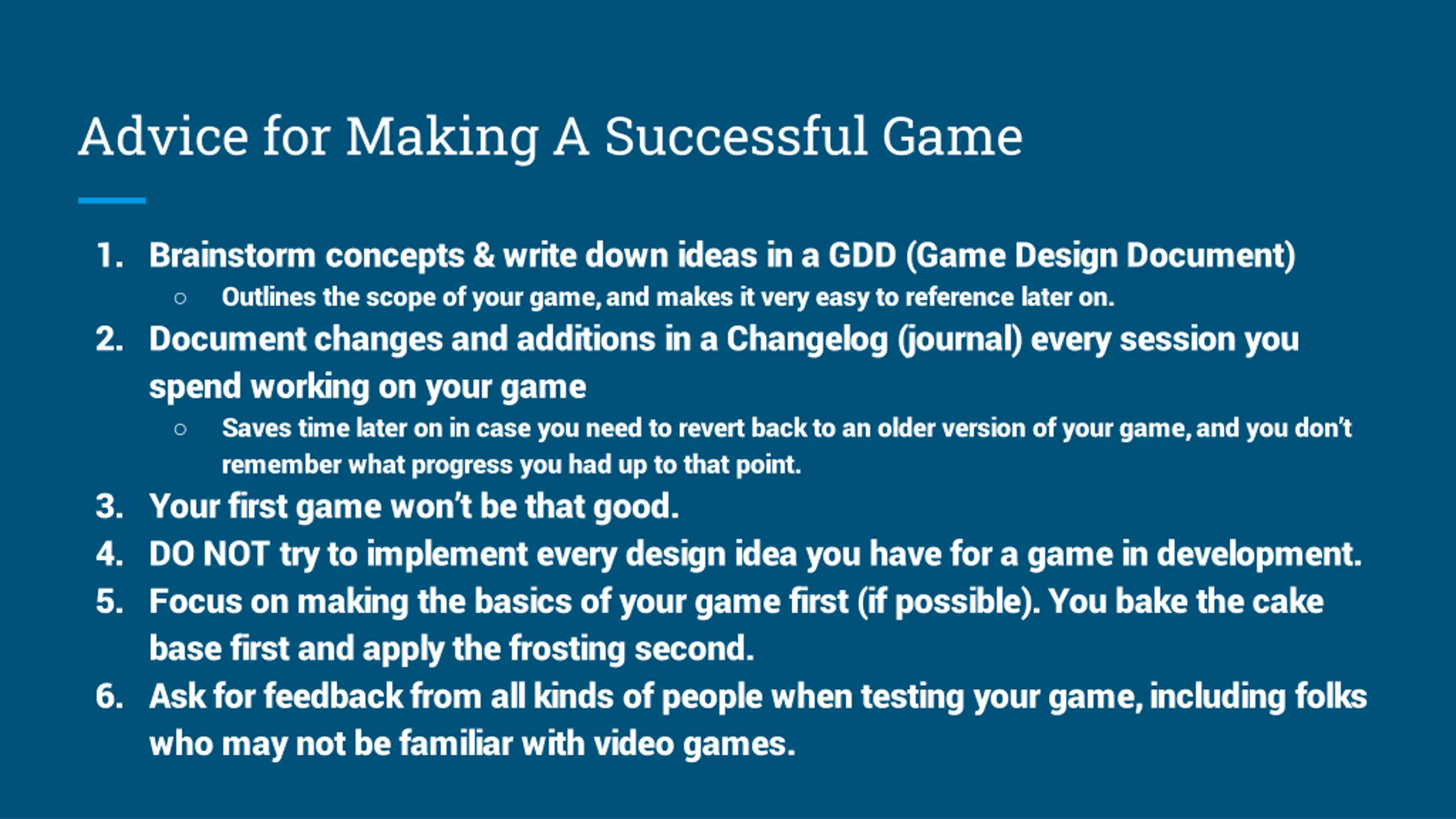 Advice for Making A Successful Game

1. Brainstorm concepts & write down ideas in a GDD (Game Design Document)
   ○ Outlines the scope of your game, and makes it very easy to reference later on.
2. Document changes and additions in a Changelog (journal) every session you spend working on your game
   ○ Saves time later on in case you need to revert back to an older version of your game, and you don't remember what progress you had up to that point.
3. Your first game won't be that good.
4. DO NOT try to implement every design idea you have for a game in development.
5. Focus on making the basics of your game first (if possible). You bake the cake base first and apply the frosting second.
6. Ask for feedback from all kinds of people when testing your game, including folks who may not be familiar with video games.